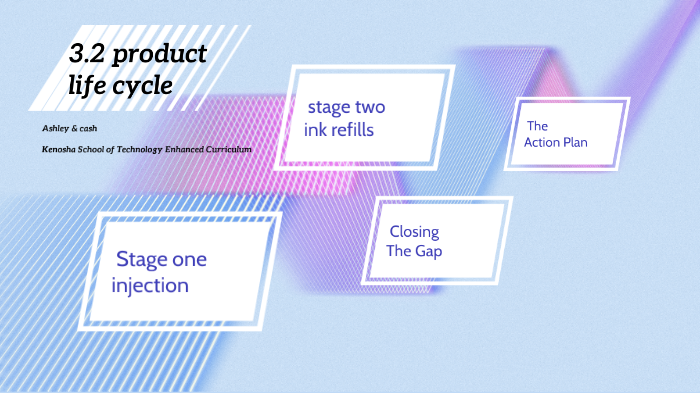 3.2 product life cycle

Ashley & cash

Kenosha School of Technology Enhanced Curriculum

stage two ink refills

The Action Plan

Stage one injection

Closing The Gap